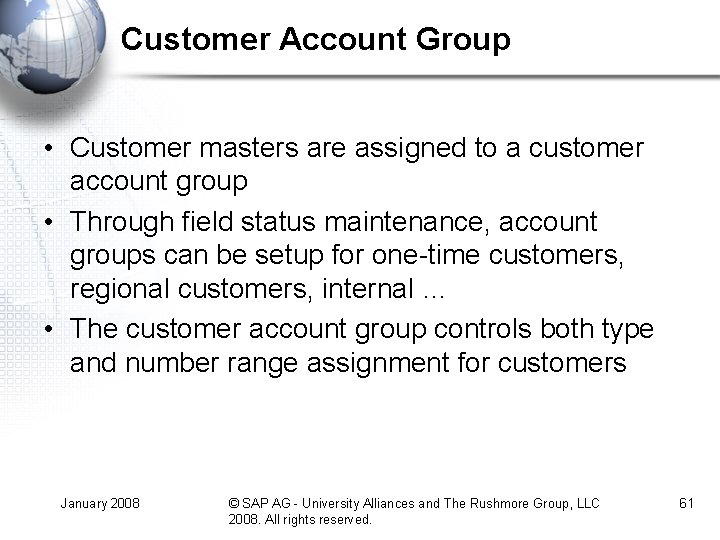 Customer Account Group

• Customer masters are assigned to a customer account group
• Through field status maintenance, account groups can be setup for one-time customers, regional customers, internal …
• The customer account group controls both type and number range assignment for customers

January 2008

© SAP AG - University Alliances and The Rushmore Group, LLC 2008. All rights reserved.

61